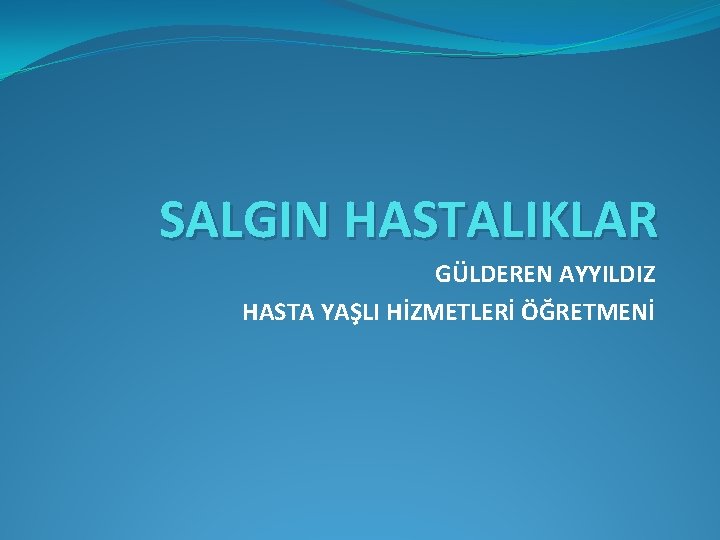 SALGIN HASTALIKLAR

GÜLDEREN AYYILDIZ

HASTA YAŞLI HİZMETLERİ ÖĞRETMENİ